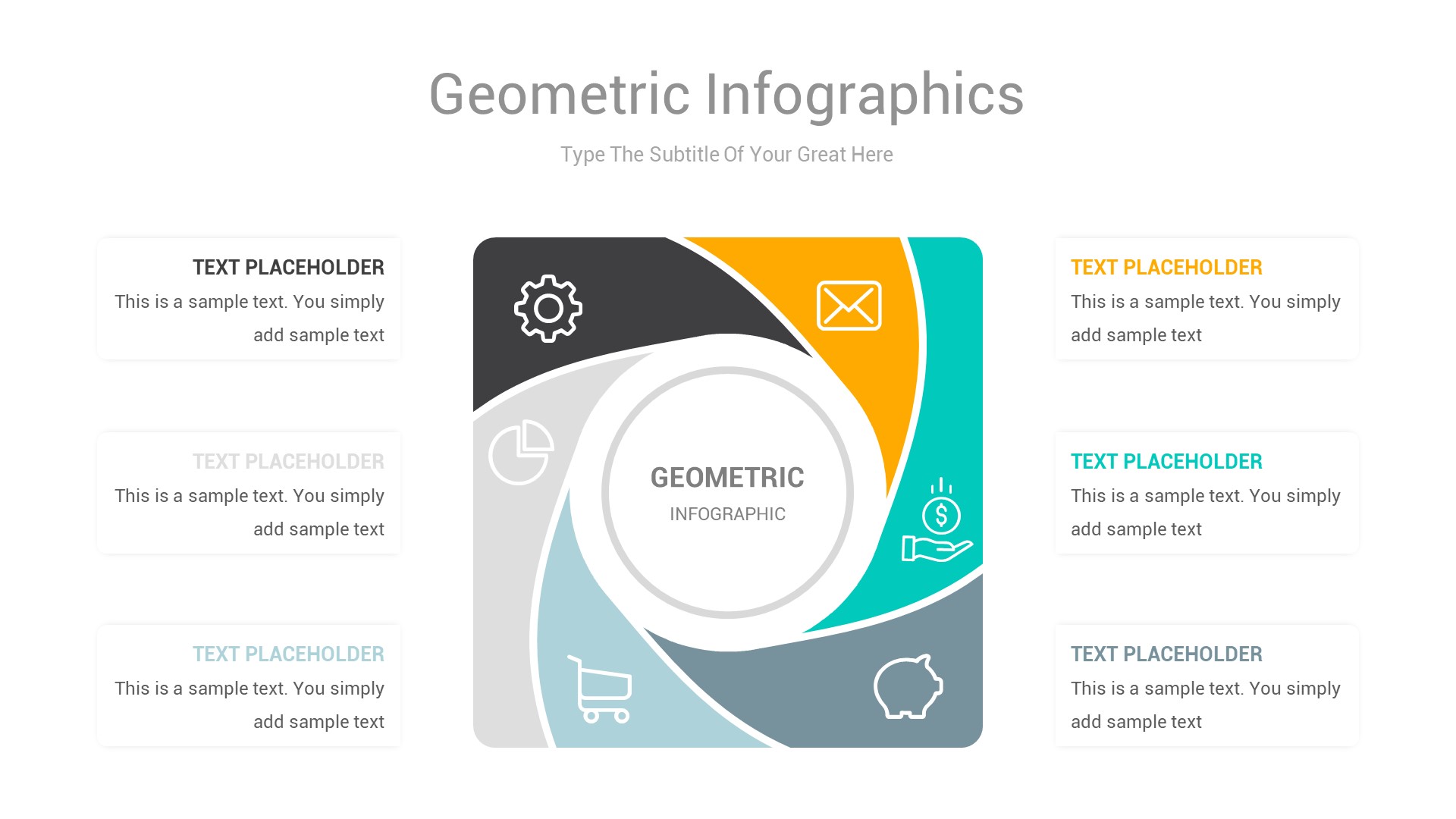 Geometric Infographics

Type The Subtitle Of Your Great Here

TEXT PLACEHOLDER
This is a sample text. You simply add sample text

TEXT PLACEHOLDER
This is a sample text. You simply add sample text

TEXT PLACEHOLDER
This is a sample text. You simply add sample text

GEOMETRIC
INFOGRAPHIC

TEXT PLACEHOLDER
This is a sample text. You simply add sample text

TEXT PLACEHOLDER
This is a sample text. You simply add sample text

TEXT PLACEHOLDER
This is a sample text. You simply add sample text